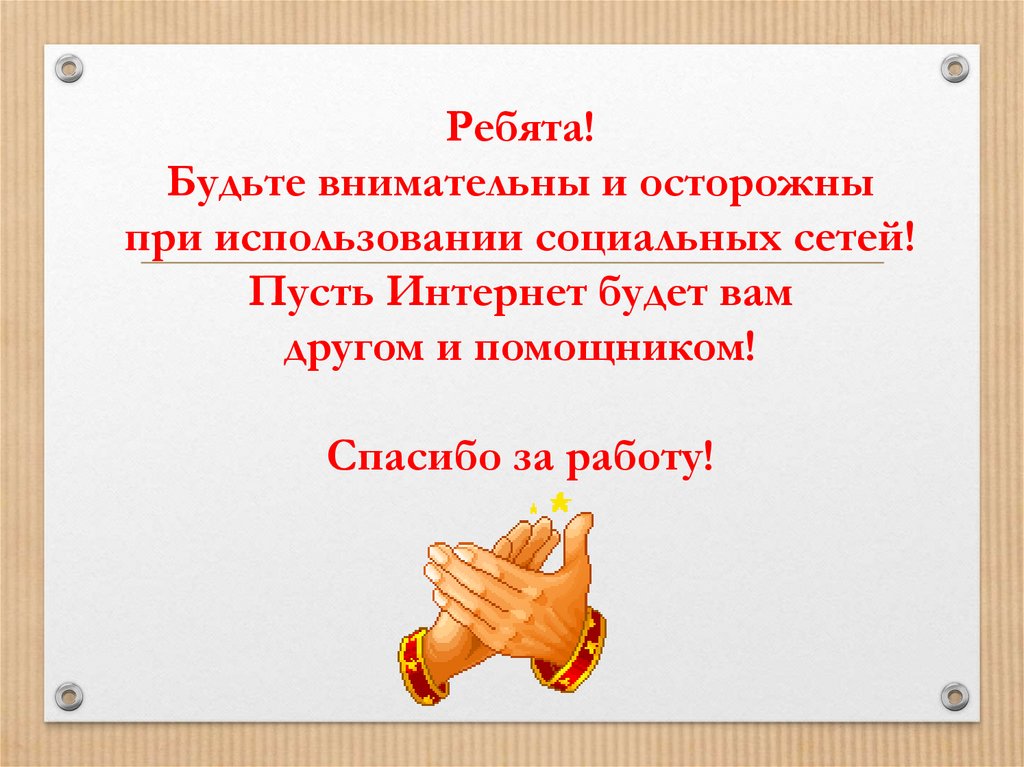 Ребята!
Будьте внимательны и осторожны при использовании социальных сетей!
Пусть Интернет будет вам другом и помощником!

Спасибо за работу!